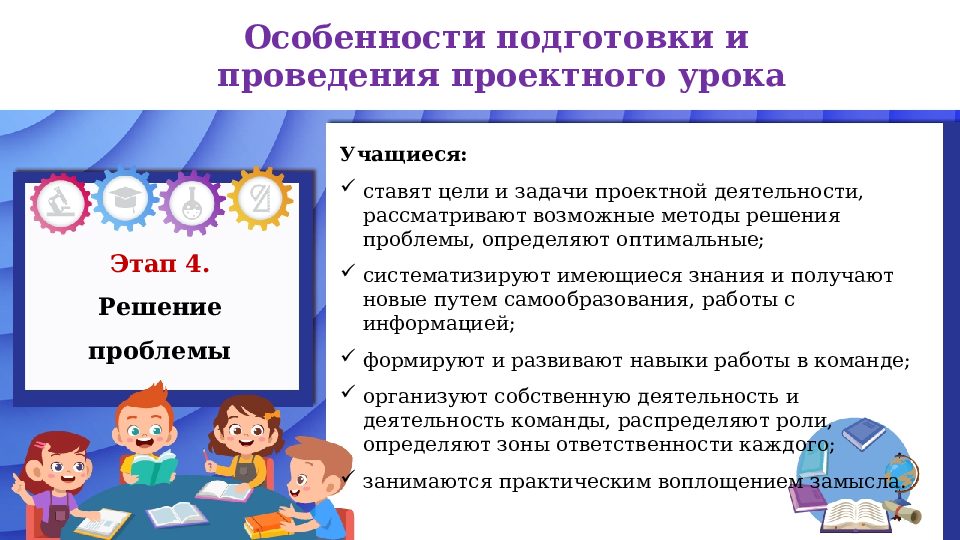 Особенности подготовки и проведения проектного урока

Этап 4.
Решение проблемы

Учащиеся:
✓ ставят цели и задачи проектной деятельности, рассматривают возможные методы решения проблемы, определяют оптимальные;
✓ систематизируют имеющиеся знания и получают новые путем самообразования, работы с информацией;
✓ формируют и развивают навыки работы в команде;
✓ организуют собственную деятельность и деятельность команды, распределяют роли, определяют зоны ответственности каждого;
✓ занимаются практическим воплощением замысла.